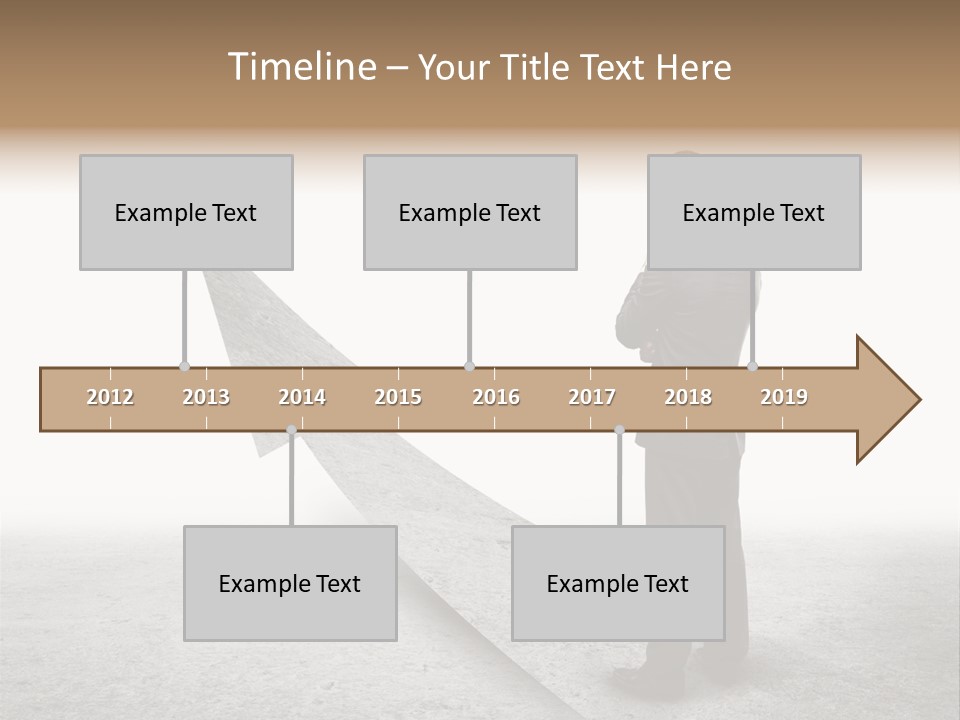 Timeline – Your Title Text Here

Example Text

Example Text

Example Text

2012 2013 2014 2015 2016 2017 2018 2019

Example Text

Example Text